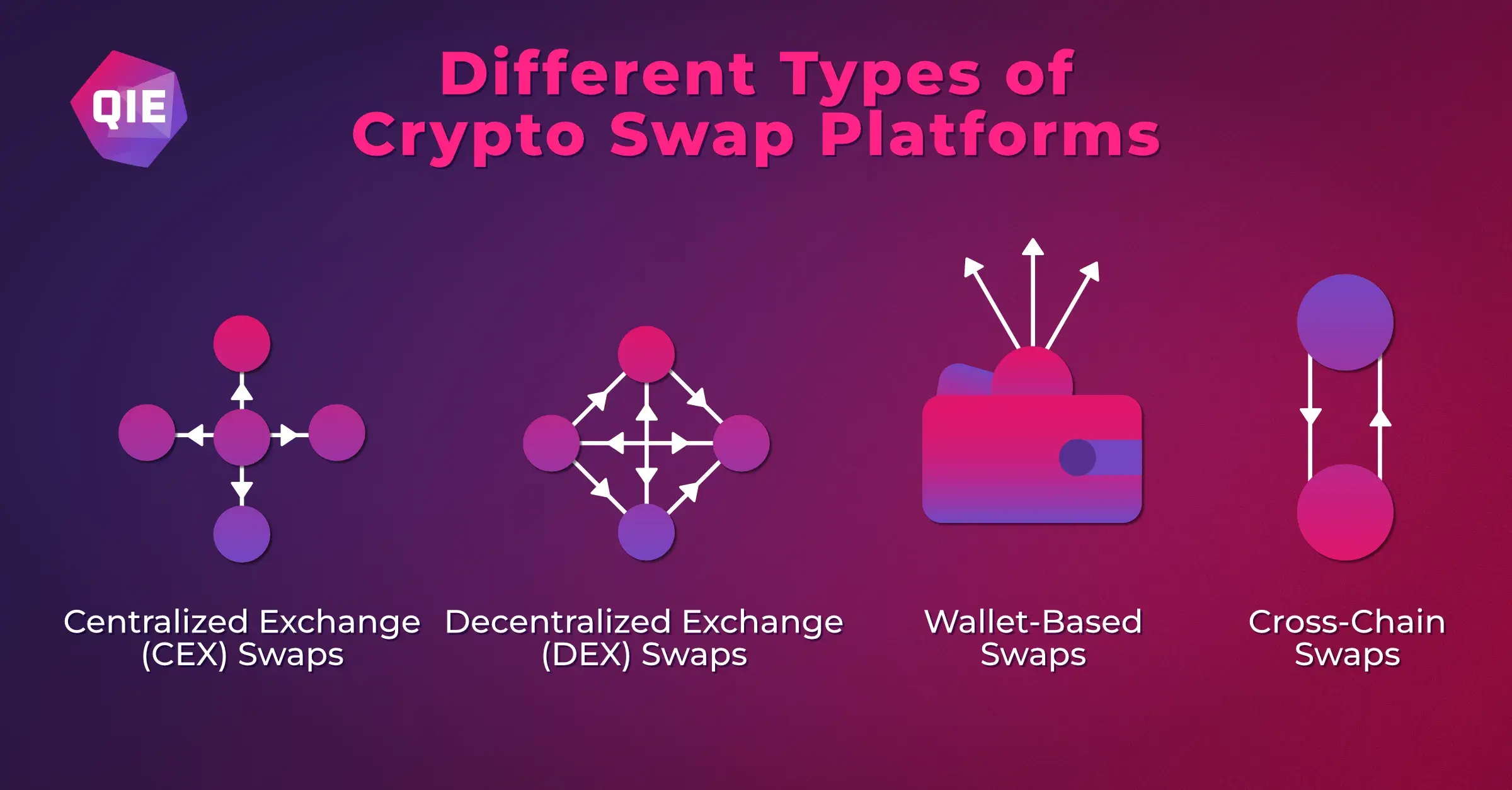 QIE

Different Types of Crypto Swap Platforms

Centralized Exchange (CEX) Swaps

Decentralized Exchange (DEX) Swaps

Wallet-Based Swaps

Cross-Chain Swaps